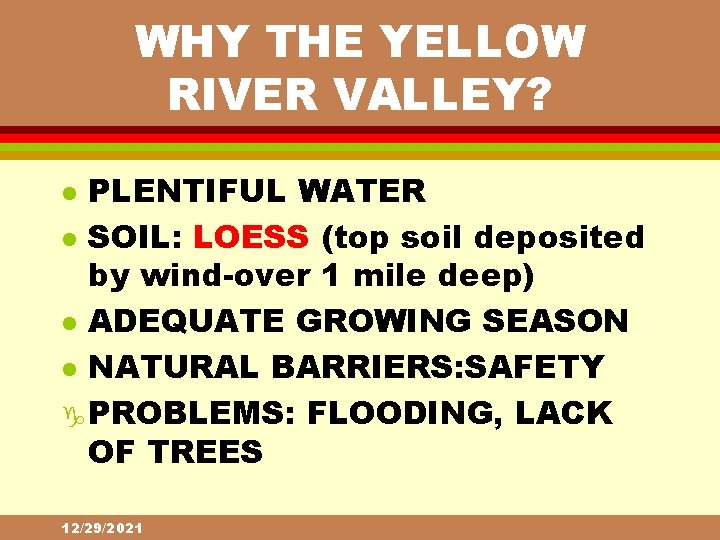 WHY THE YELLOW RIVER VALLEY?

- PLENTIFUL WATER
- SOIL: LOESS (top soil deposited by wind-over 1 mile deep)
- ADEQUATE GROWING SEASON
- NATURAL BARRIERS:SAFETY
- PROBLEMS: FLOODING, LACK OF TREES

12/29/2021